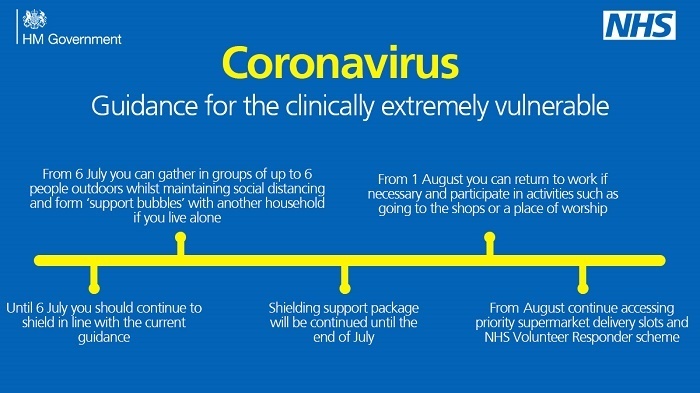 HM Government

NHS

Coronavirus

Guidance for the clinically extremely vulnerable

From 6 July you can gather in groups of up to 6 people outdoors whilst maintaining social distancing and form 'support bubbles' with another household if you live alone

From 1 August you can return to work if necessary and participate in activities such as going to the shops or a place of worship

Until 6 July you should continue to shield in line with the current guidance

Shielding support package will be continued until the end of July

From August continue accessing priority supermarket delivery slots and NHS Volunteer Responder scheme